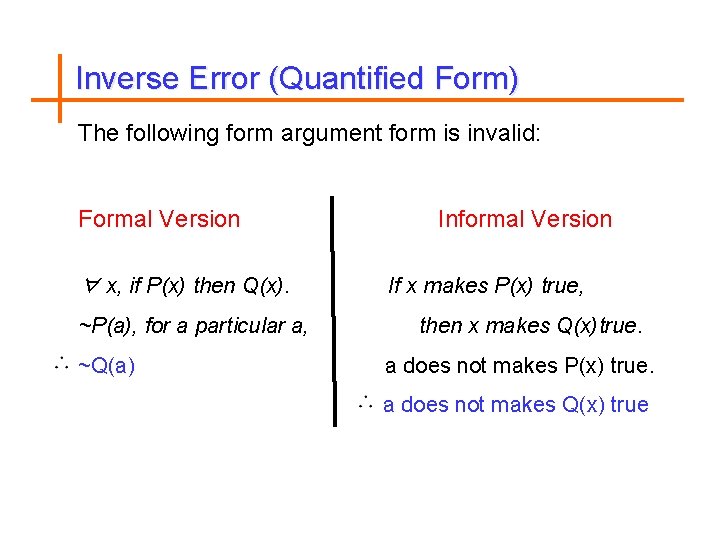 Inverse Error (Quantified Form)

The following form argument form is invalid:

Formal Version

$\forall$ x, if P(x) then Q(x).

~P(a), for a particular a,

$\therefore$ ~Q(a)

Informal Version

If x makes P(x) true,

then x makes Q(x) true.

a does not makes P(x) true.

$\therefore$ a does not makes Q(x) true